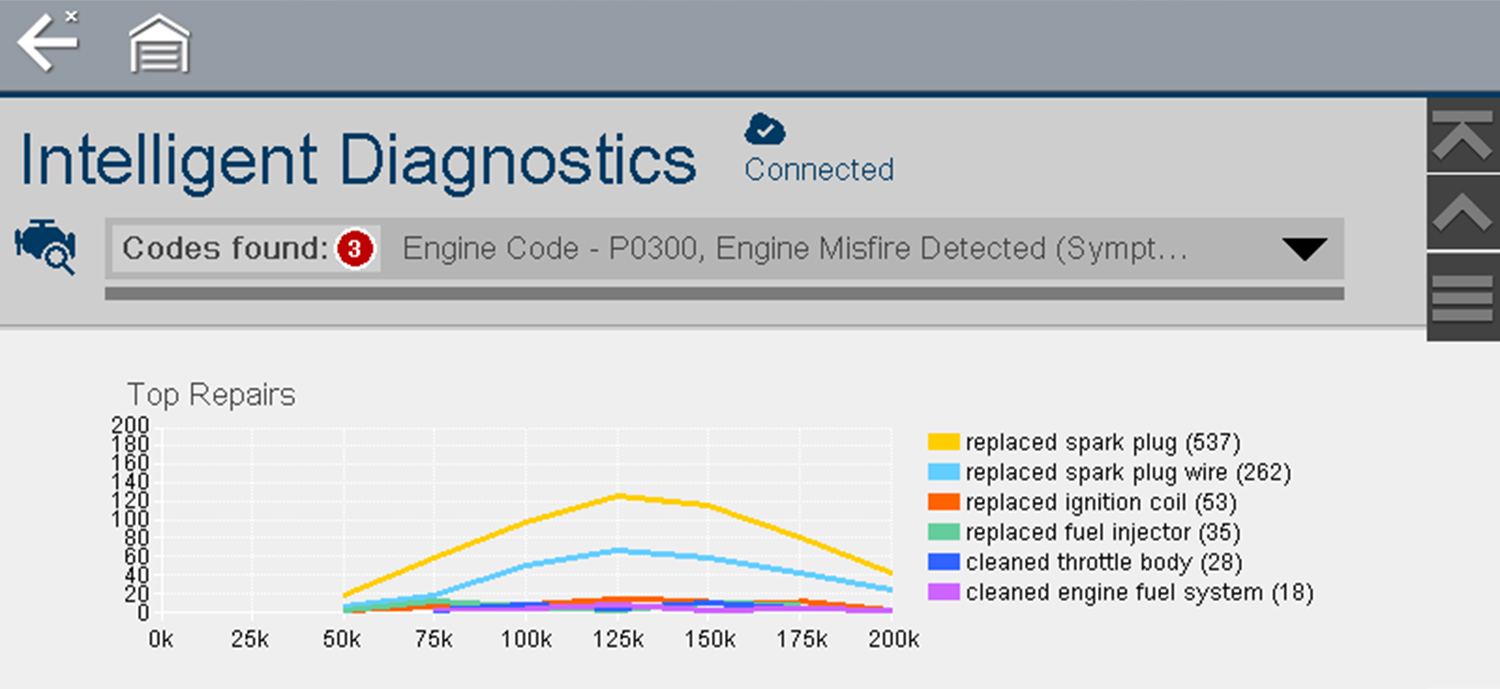 Intelligent Diagnostics

Connected

Codes found: 3 Engine Code - P0300, Engine Misfire Detected (Sympt...

Top Repairs

200
180
160
140
120
100
80
60
40
20
0

0k 25k 50k 75k 100k 125k 150k 175k 200k

replaced spark plug (537)
replaced spark plug wire (262)
replaced ignition coil (53)
replaced fuel injector (35)
cleaned throttle body (28)
cleaned engine fuel system (18)